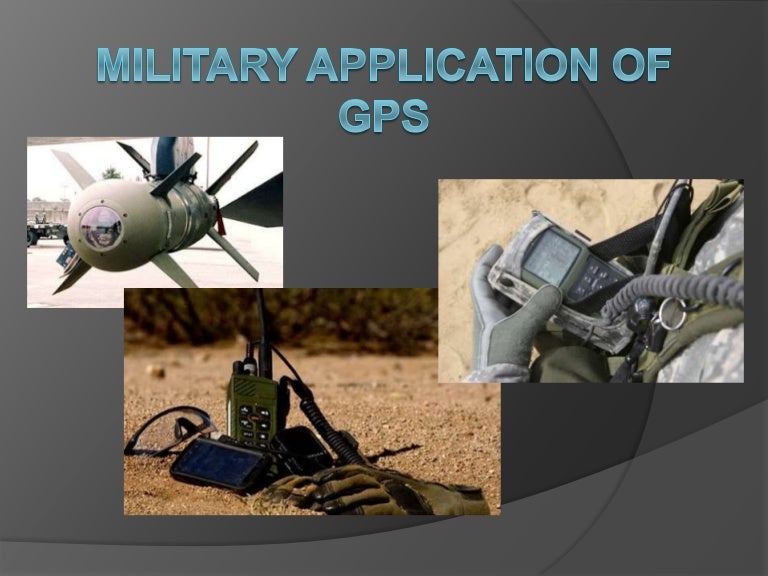 MILITARY APPLICATION OF GPS